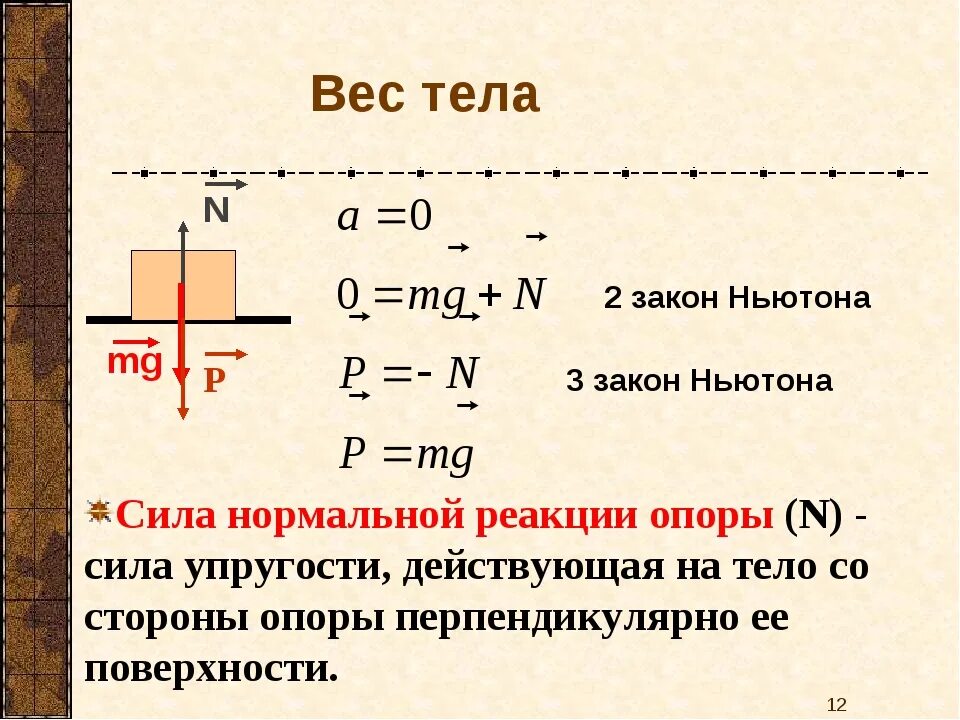 Вес тела

$\vec{N}$

$\vec{mg}$

$\vec{P}$

$a = 0$

$0 = m\vec{g} + \vec{N}$ 2 закон Ньютона

$\vec{P} = -\vec{N}$ 3 закон Ньютона

$\vec{P} = m\vec{g}$

Сила нормальной реакции опоры (N) - сила упругости, действующая на тело со стороны опоры перпендикулярно ее поверхности.

12